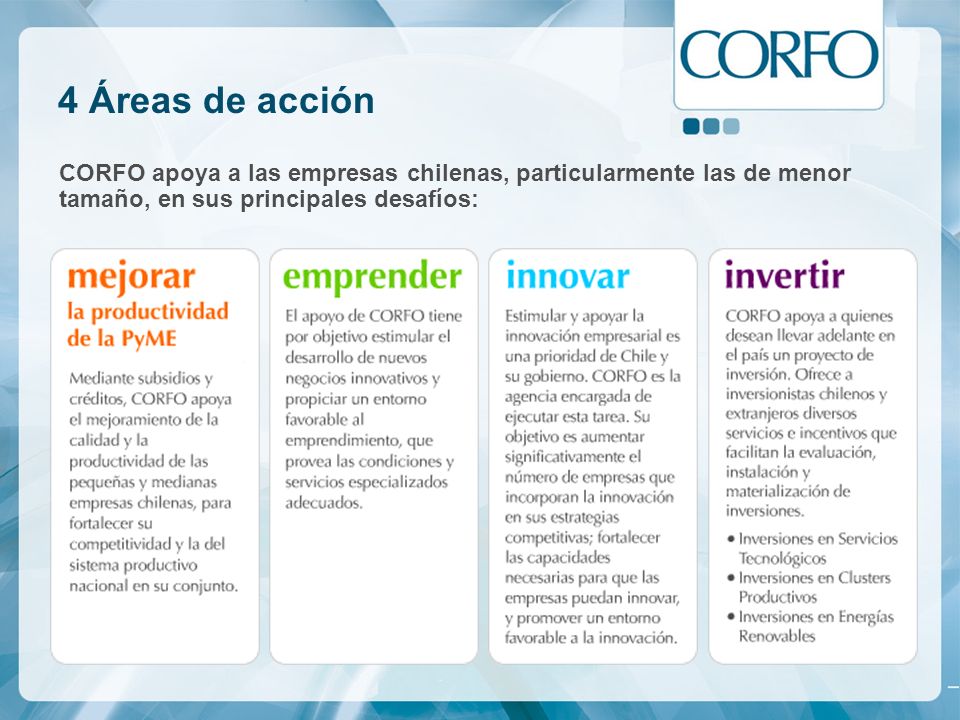 CORFO

4 Áreas de acción

CORFO apoya a las empresas chilenas, particularmente las de menor tamaño, en sus principales desafíos:

mejorar
la productividad de la PyME

Mediante subsidios y créditos, CORFO apoya el mejoramiento de la calidad y la productividad de las pequeñas y medianas empresas chilenas, para fortalecer su competitividad y la del sistema productivo nacional en su conjunto.

emprender

El apoyo de CORFO tiene por objetivo estimular el desarrollo de nuevos negocios innovativos y propiciar un entorno favorable al emprendimiento, que provea las condiciones y servicios especializados adecuados.

innovar

Estimular y apoyar la innovación empresarial es una prioridad de Chile y su gobierno. CORFO es la agencia encargada de ejecutar esta tarea. Su objetivo es aumentar significativamente el número de empresas que incorporan la innovación en sus estrategias competitivas; fortalecer las capacidades necesarias para que las empresas puedan innovar, y promover un entorno favorable a la innovación.

invertir

CORFO apoya a quienes desean llevar adelante en el país un proyecto de inversión. Ofrece a inversionistas chilenos y extranjeros diversos servicios e incentivos que facilitan la evaluación, instalación y materialización de inversiones.

• Inversiones en Servicios Tecnológicos
• Inversiones en Clusters Productivos
• Inversiones en Energías Renovables